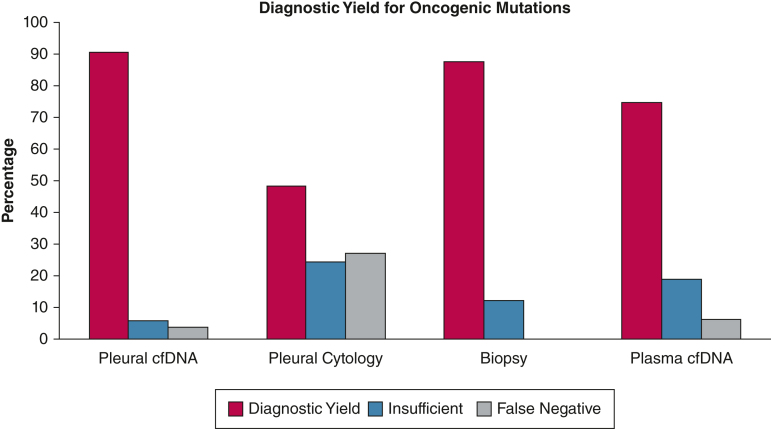 Diagnostic Yield for Oncogenic Mutations

Percentage

100
90
80
70
60
50
40
30
20
10
0

Pleural cfDNA
Pleural Cytology
Biopsy
Plasma cfDNA

Diagnostic Yield
Insufficient
False Negative